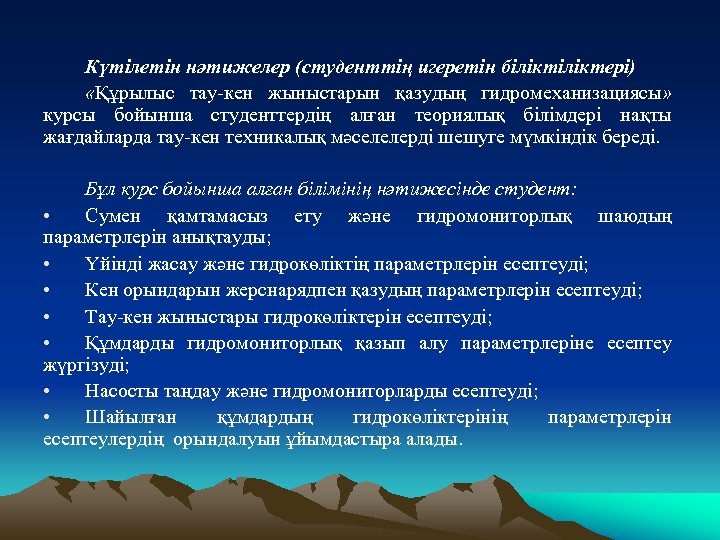 Күтілетін нәтижелер (студенттің игеретін біліктіліктері)

«Құрылыс тау-кен жыныстарын қазудың гидромеханизациясы» курсы бойынша студенттердің алған теориялық білімдері нақты жағдайларда тау-кен техникалық мәселелерді шешуге мүмкіндік береді.

Бұл курс бойынша алған білімінің нәтижесінде студент:

• Сумен қамтамасыз ету және гидромониторлық шаюдың параметрлерін анықтауды;

• Үйінді жасау және гидрокөліктің параметрлерін есептеуді;

• Кен орындарын жерснарядпен қазудың параметрлерін есептеуді;

• Тау-кен жыныстары гидрокөліктерін есептеуді;

• Құмдарды гидромониторлық қазып алу параметрлеріне есептеу жүргізуді;

• Насосты таңдау және гидромониторларды есептеуді;

• Шайылған құмдардың гидрокөліктерінің параметрлерін есептеулердің орындалуын ұйымдастыра алады.